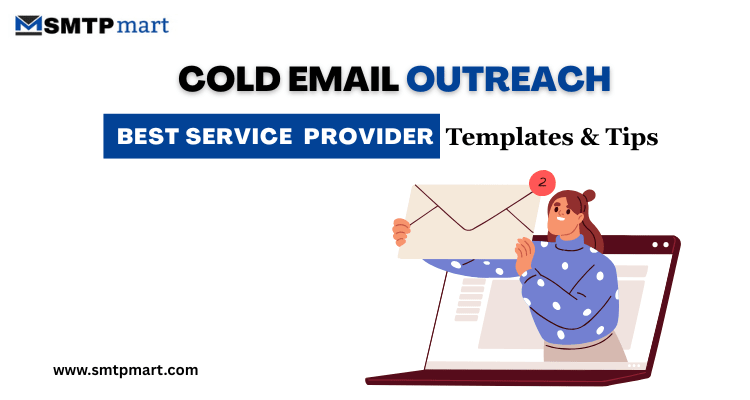 SMTP mart

COLD EMAIL OUTREACH

BEST SERVICE PROVIDER Templates & Tips

2

www.smtpmart.com